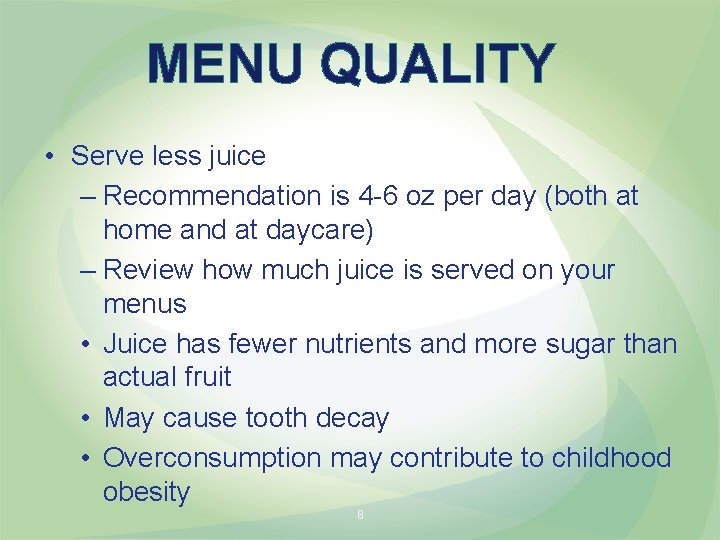 MENU QUALITY

• Serve less juice

– Recommendation is 4-6 oz per day (both at home and at daycare)

– Review how much juice is served on your menus

• Juice has fewer nutrients and more sugar than actual fruit

• May cause tooth decay

• Overconsumption may contribute to childhood obesity

8